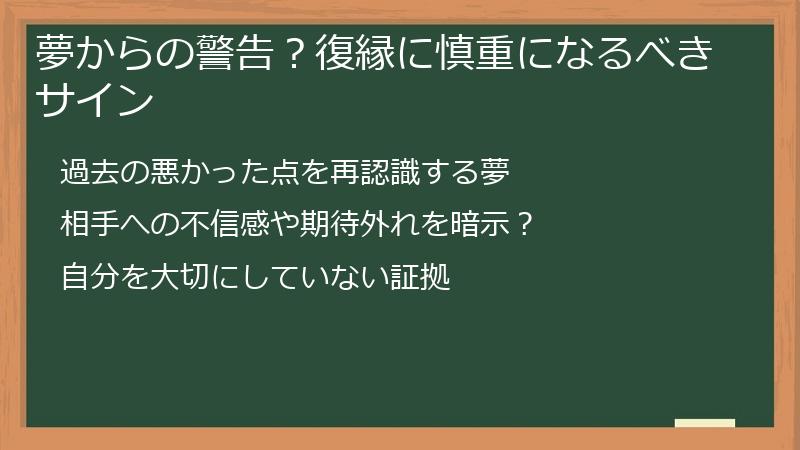 夢からの警告？復縁に慎重になるべきサイン

過去の悪かった点を再認識する夢

相手への不信感や期待外れを暗示？

自分を大切にしていない証拠